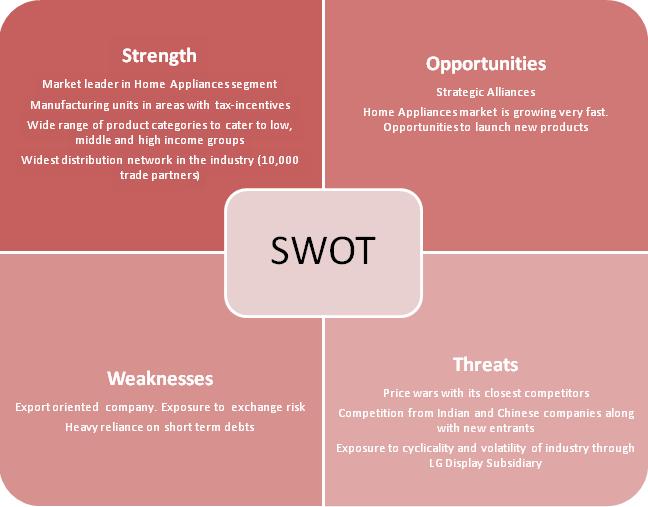 Strength

Market leader in Home Appliances segment

Manufacturing units in areas with tax-incentives

Wide range of product categories to cater to low, middle and high income groups

Widest distribution network in the industry (10,000 trade partners)

Opportunities

Strategic Alliances

Home Appliances market is growing very fast. Opportunities to launch new products

SWOT

Weaknesses

Export oriented company. Exposure to exchange risk

Heavy reliance on short term debts

Threats

Price wars with its closest competitors

Competition from Indian and Chinese companies along with new entrants

Exposure to cyclicality and volatility of industry through LG Display Subsidiary